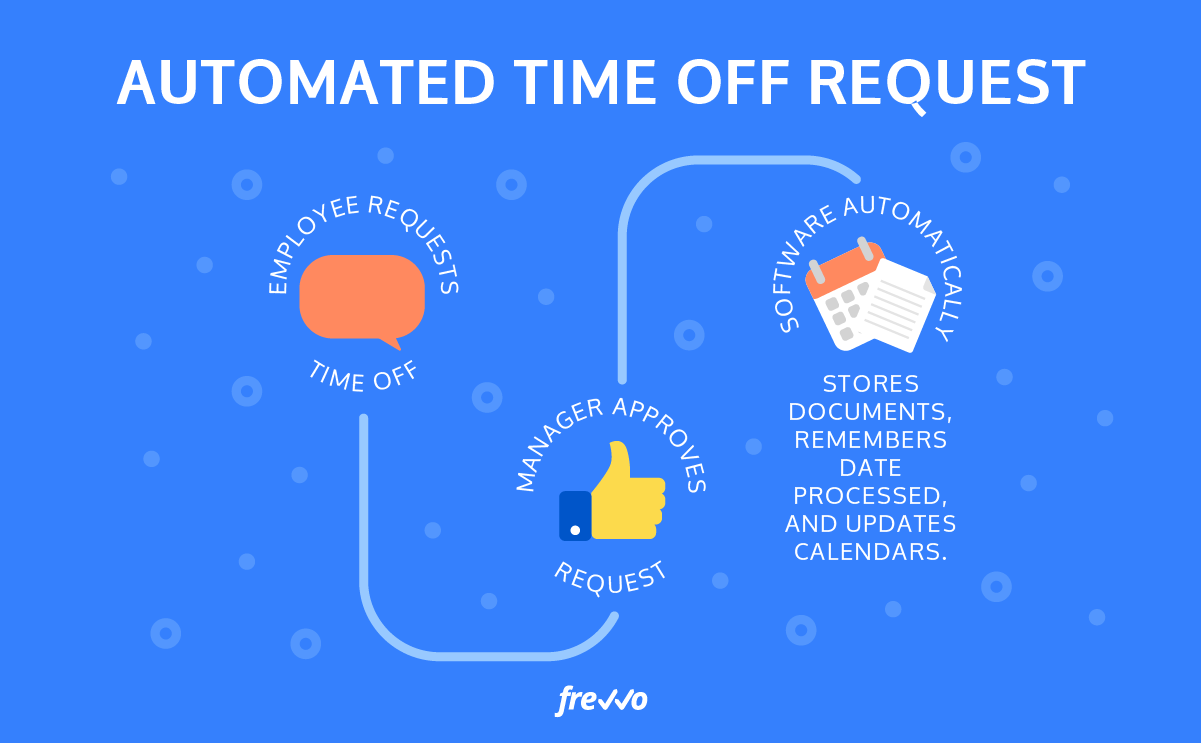 AUTOMATED TIME OFF REQUEST

EMPLOYEE REQUESTS

TIME OFF

MANAGER APPROVES

REQUEST

SOFTWARE AUTOMATICALLY

STORES DOCUMENTS, REMEMBERS DATE PROCESSED, AND UPDATES CALENDARS.

frevvo